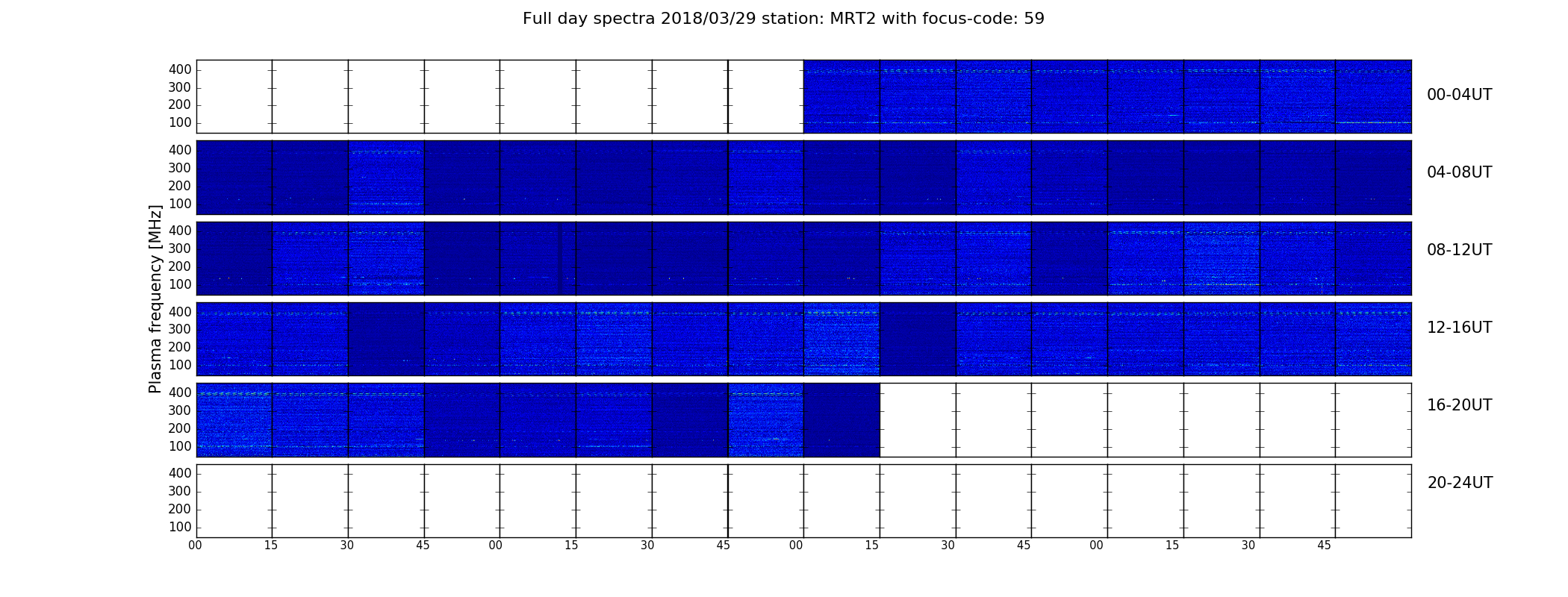 Full day spectra 2018/03/29 station: MRT2 with focus-code: 59

Plasma frequency [MHz]

400
300
200
100
00-04UT

400
300
200
100
04-08UT

400
300
200
100
08-12UT

400
300
200
100
12-16UT

400
300
200
100
16-20UT

400
300
200
100
20-24UT

00 15 30 45 00 15 30 45 00 15 30 45 00 15 30 45